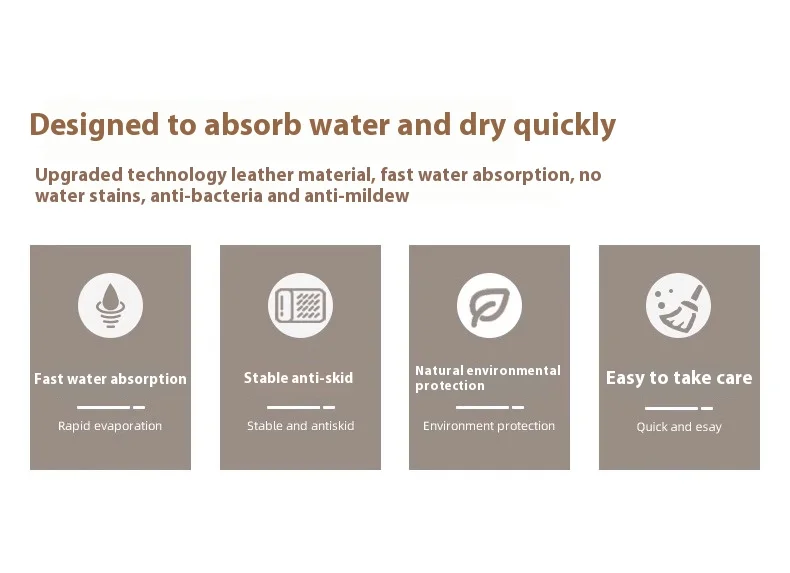 Designed to absorb water and dry quickly

Upgraded technology leather material, fast water absorption, no water stains, anti-bacteria and anti-mildew

Fast water absorption

Rapid evaporation

Stable anti-skid

Stable and antiskid

Natural environmental protection

Environment protection

Easy to take care

Quick and esay